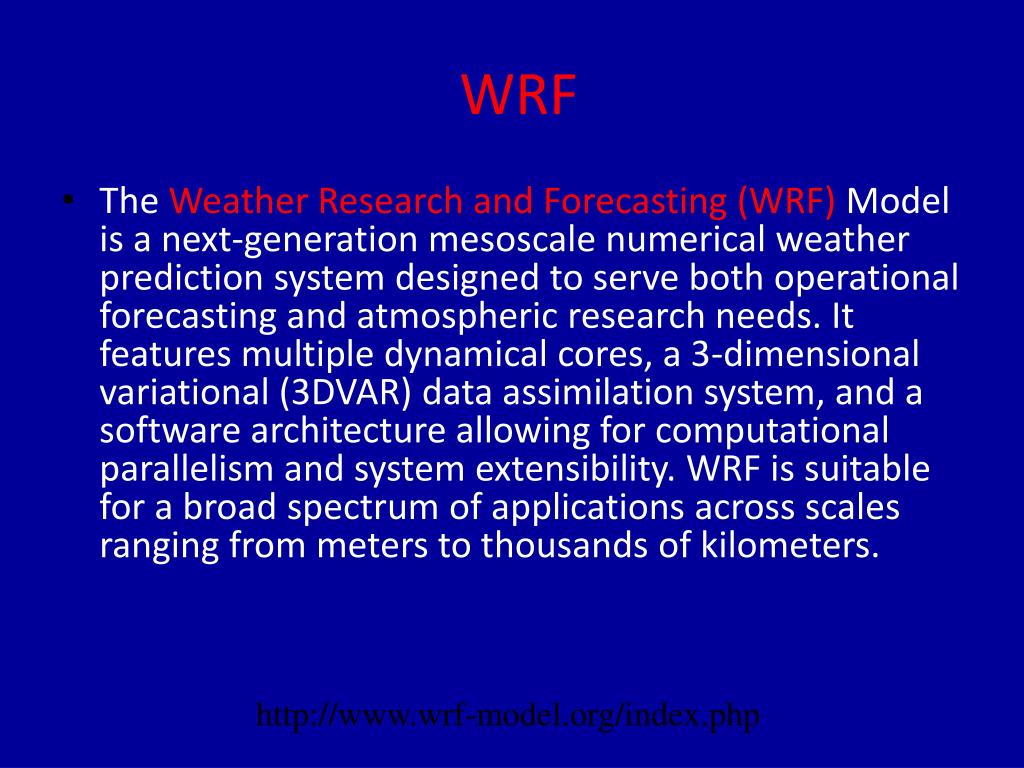 WRF

• The Weather Research and Forecasting (WRF) Model is a next-generation mesoscale numerical weather prediction system designed to serve both operational forecasting and atmospheric research needs. It features multiple dynamical cores, a 3-dimensional variational (3DVAR) data assimilation system, and a software architecture allowing for computational parallelism and system extensibility. WRF is suitable for a broad spectrum of applications across scales ranging from meters to thousands of kilometers.

http://www.wrf-model.org/index.php